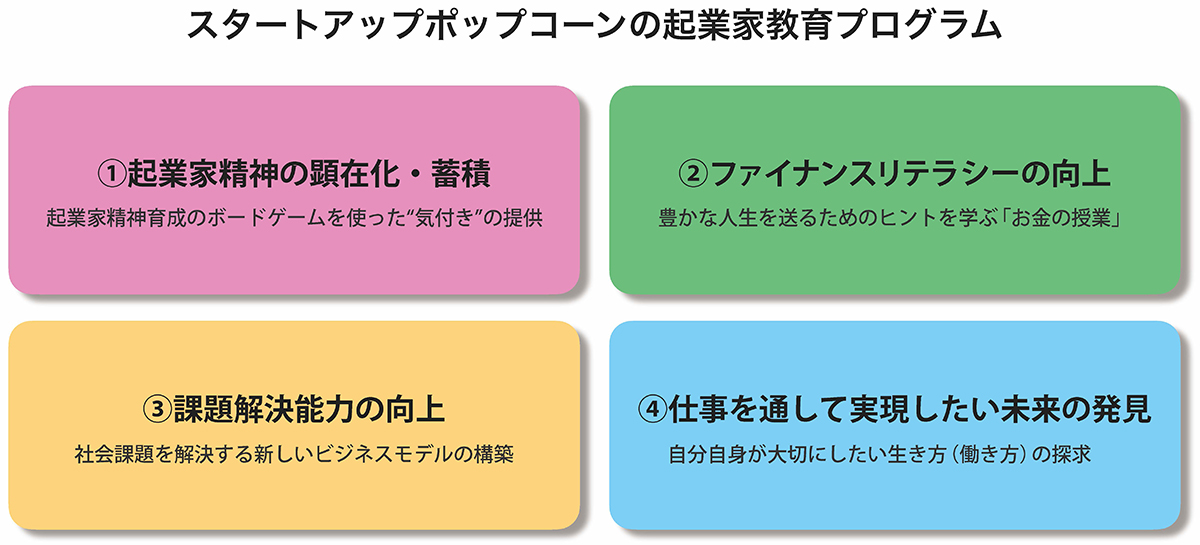 スタートアップポップコーンの起業家教育プログラム

①起業家精神の顕在化・蓄積
起業家精神育成のボードゲームを使った“気付き”の提供

②ファイナンスリテラシーの向上
豊かな人生を送るためのヒントを学ぶ「お金の授業」

③課題解決能力の向上
社会課題を解決する新しいビジネスモデルの構築

④仕事を通して実現したい未来の発見
自分自身が大切にしたい生き方（働き方）の探求